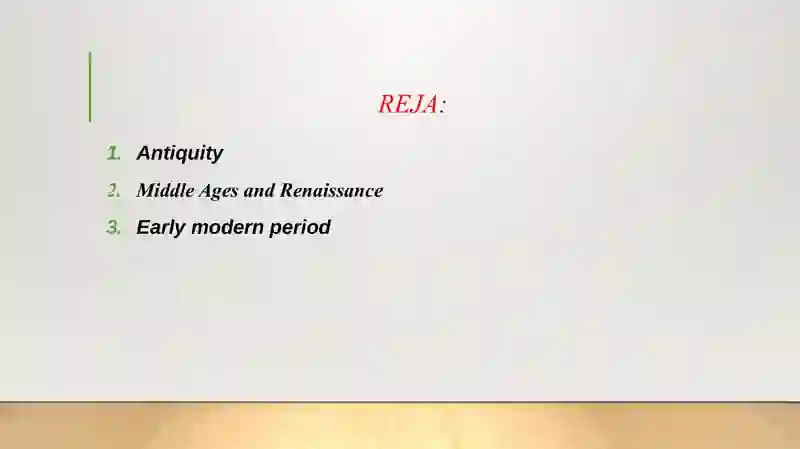 REJA:

1. Antiquity
2. Middle Ages and Renaissance
3. Early modern period